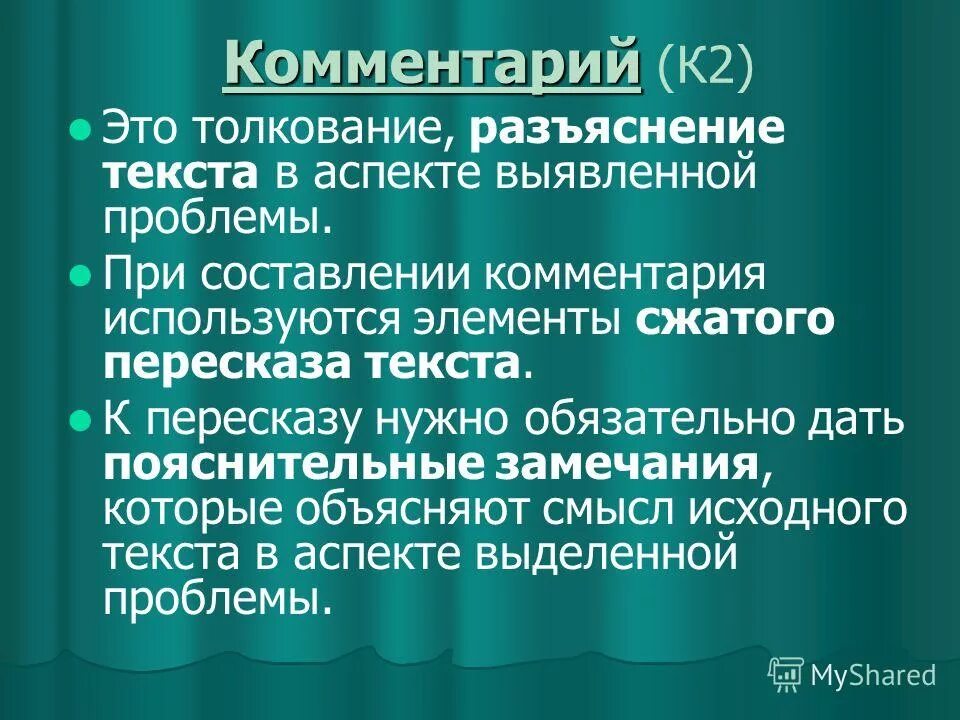 Комментарий (К2)

Это толкование, разъяснение текста в аспекте выявленной проблемы.

При составлении комментария используются элементы сжатого пересказа текста.

К пересказу нужно обязательно дать пояснительные замечания, которые объясняют смысл исходного текста в аспекте выделенной проблемы.

MyShared